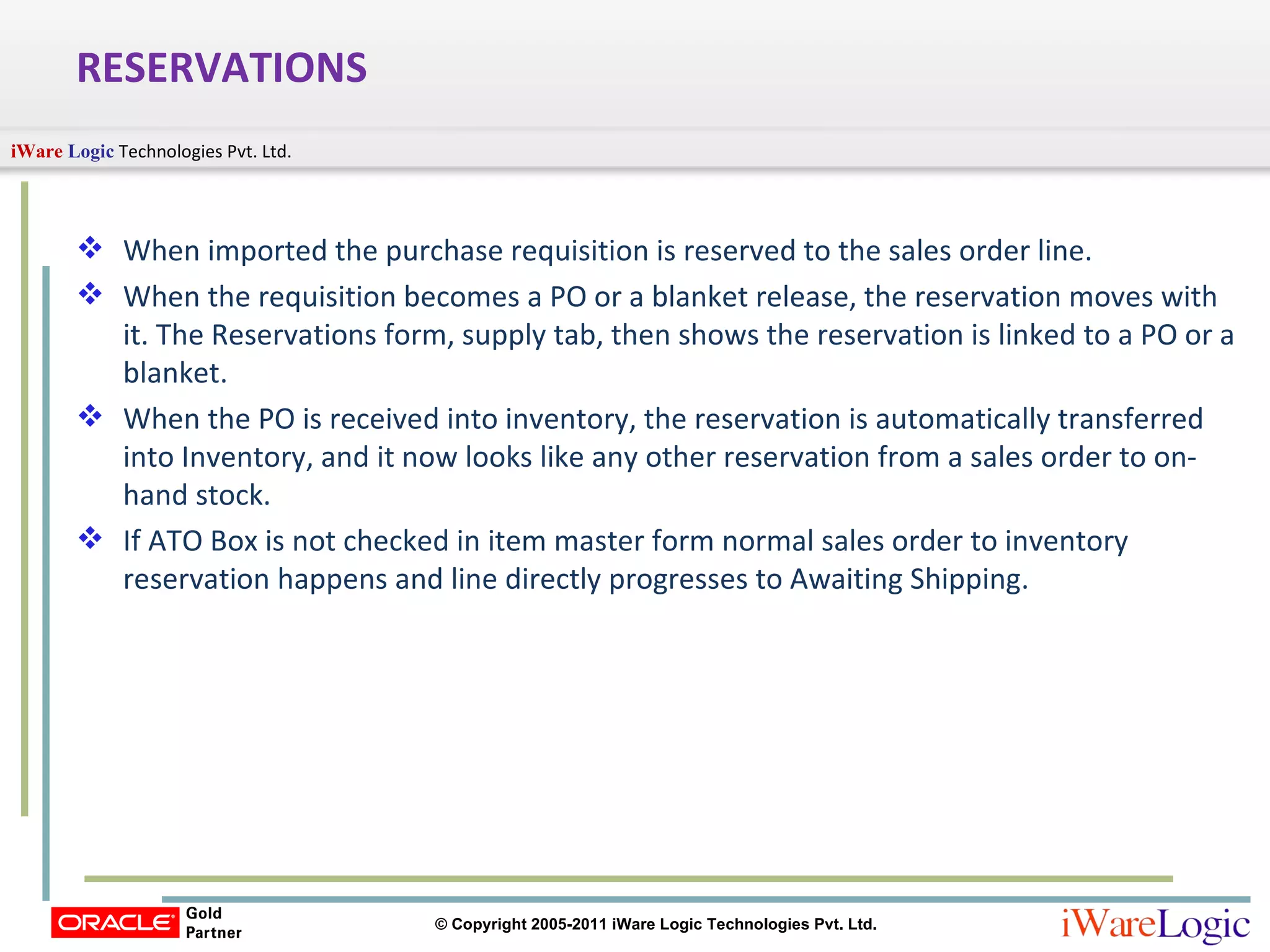 RESERVATIONS

iWare Logic Technologies Pvt. Ltd.

❖ When imported the purchase requisition is reserved to the sales order line.

❖ When the requisition becomes a PO or a blanket release, the reservation moves with it. The Reservations form, supply tab, then shows the reservation is linked to a PO or a blanket.

❖ When the PO is received into inventory, the reservation is automatically transferred into Inventory, and it now looks like any other reservation from a sales order to on-hand stock.

❖ If ATO Box is not checked in item master form normal sales order to inventory reservation happens and line directly progresses to Awaiting Shipping.

ORACLE Gold Partner

© Copyright 2005-2011 iWare Logic Technologies Pvt. Ltd.

iWareLogic